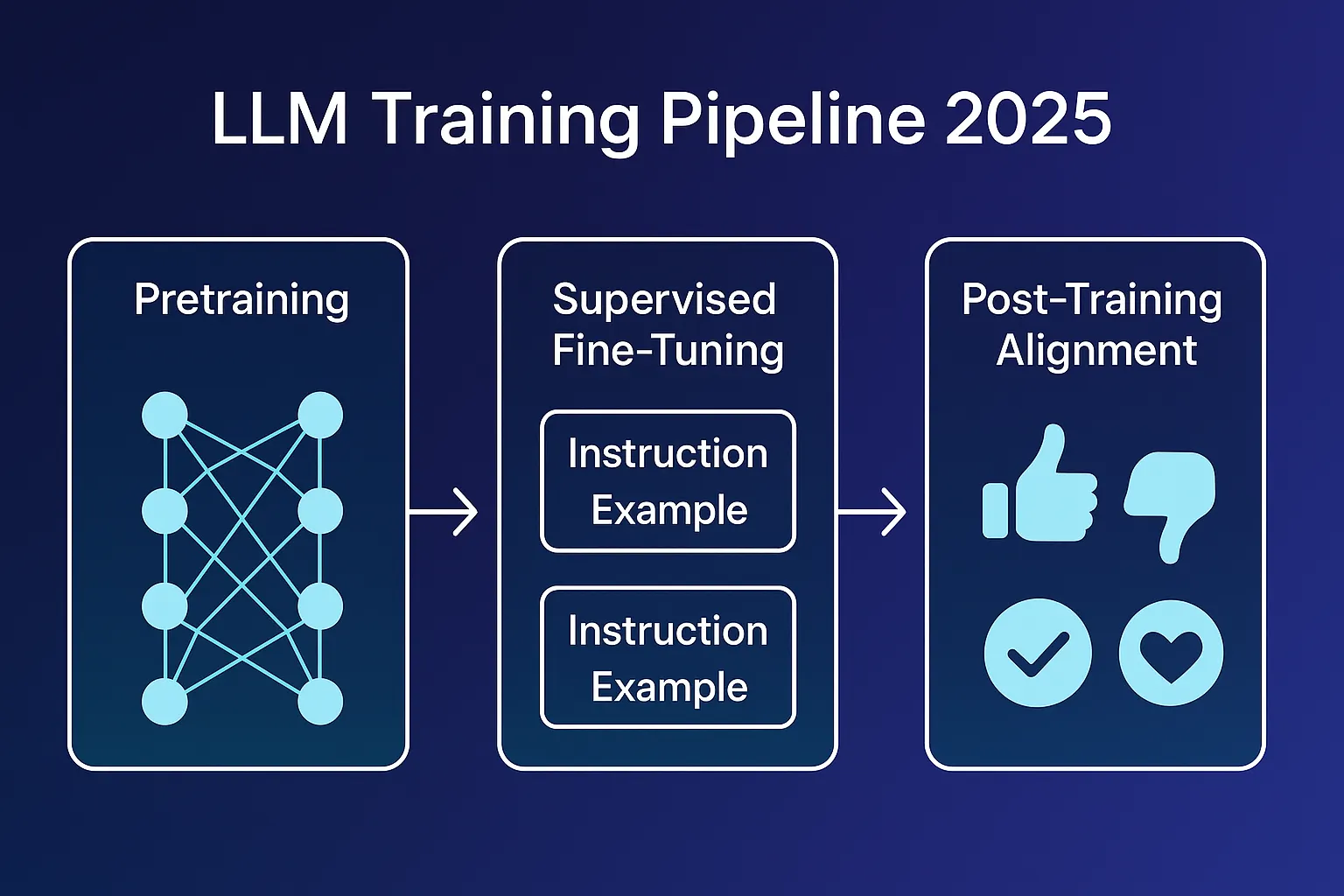 LLM Training Pipeline 2025

Pretraining

Supervised Fine-Tuning

Instruction Example

Instruction Example

Post-Training Alignment